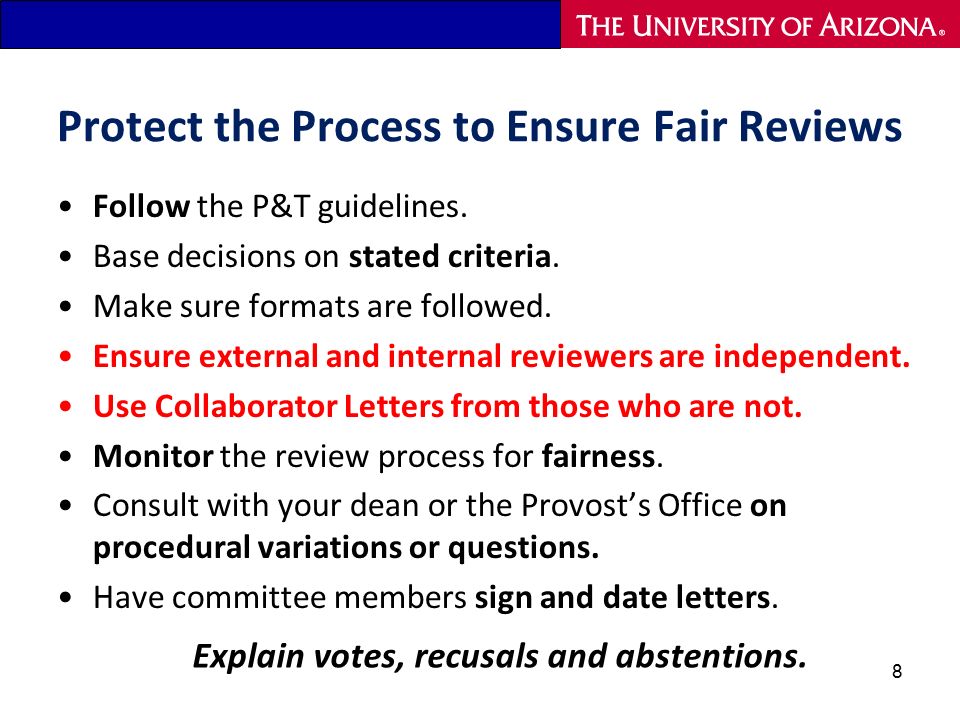 THE UNIVERSITY OF ARIZONA®

Protect the Process to Ensure Fair Reviews

• Follow the P&T guidelines.
• Base decisions on stated criteria.
• Make sure formats are followed.
• Ensure external and internal reviewers are independent.
• Use Collaborator Letters from those who are not.
• Monitor the review process for fairness.
• Consult with your dean or the Provost's Office on procedural variations or questions.
• Have committee members sign and date letters.

Explain votes, recusals and abstentions.

8